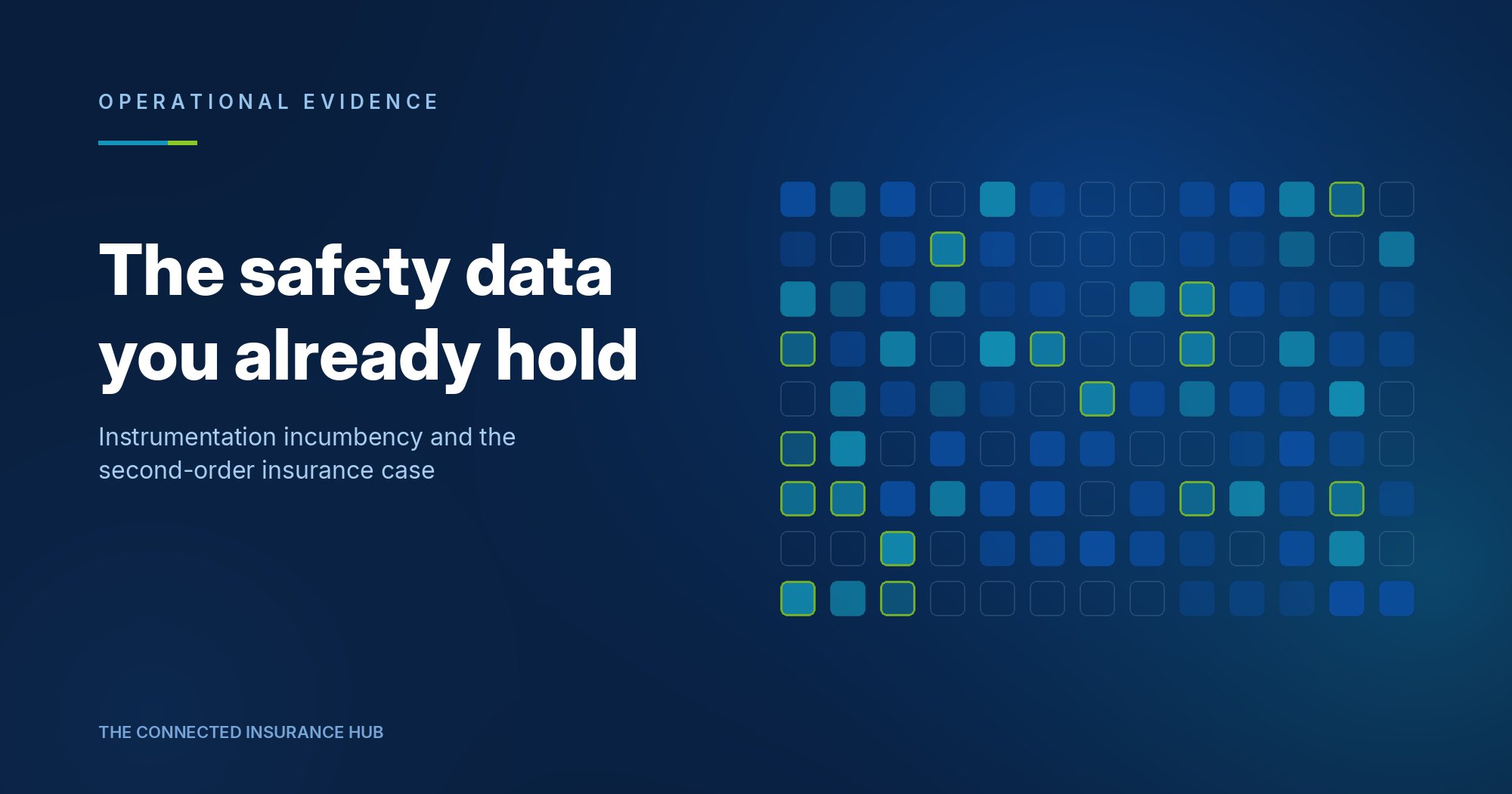 OPERATIONAL EVIDENCE

The safety data you already hold

Instrumentation incumbency and the second-order insurance case

THE CONNECTED INSURANCE HUB